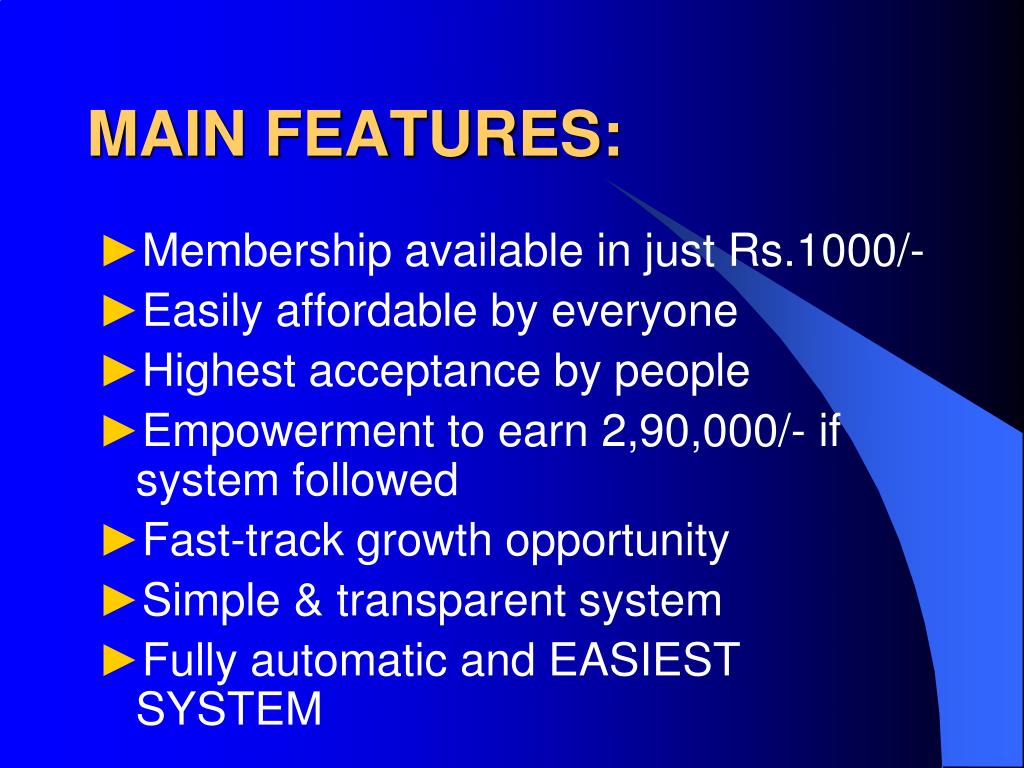 MAIN FEATURES:

►Membership available in just Rs.1000/-

►Easily affordable by everyone

►Highest acceptance by people

►Empowerment to earn 2,90,000/- if system followed

►Fast-track growth opportunity

►Simple & transparent system

►Fully automatic and EASIEST SYSTEM